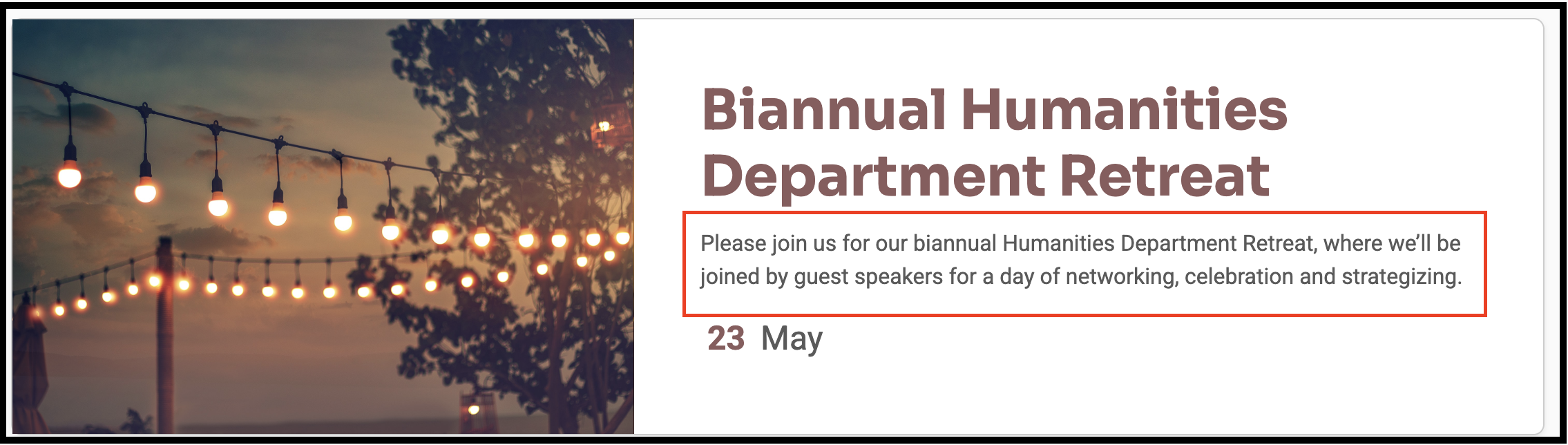 Biannual Humanities Department Retreat

Please join us for our biannual Humanities Department Retreat, where we'll be joined by guest speakers for a day of networking, celebration and strategizing.

23 May